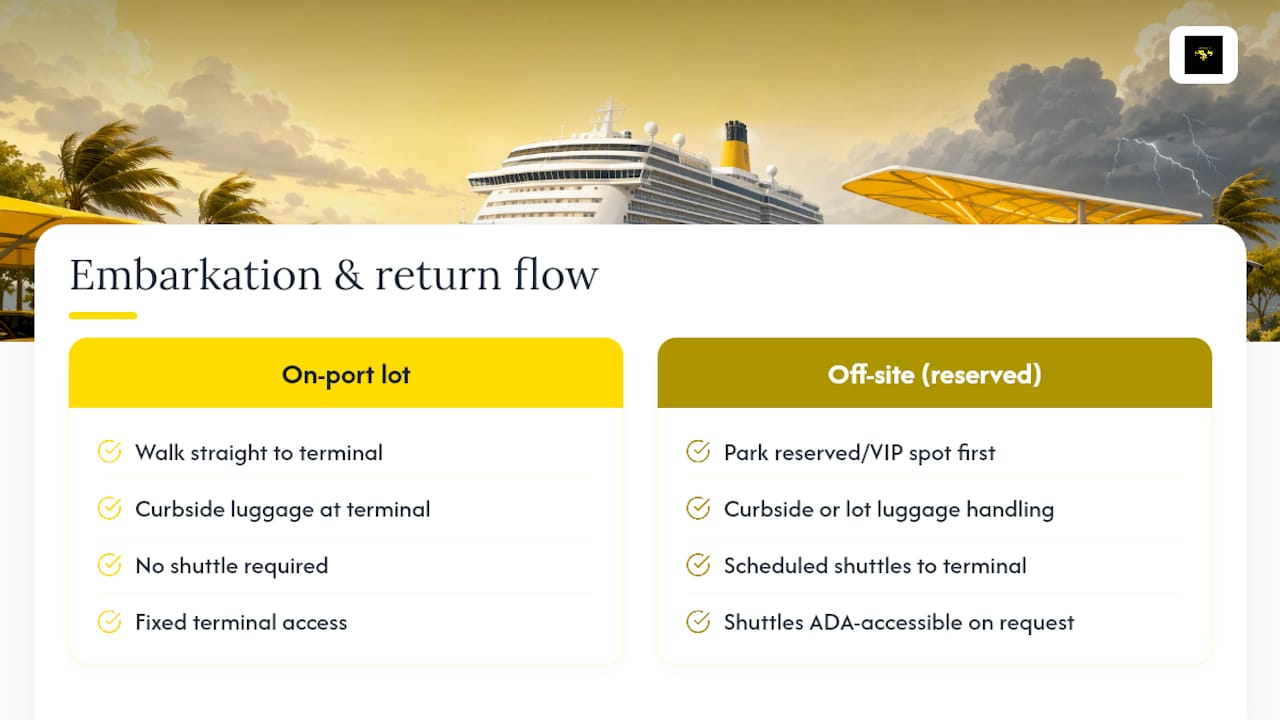 Embarkation & return flow

On-port lot

Walk straight to terminal

Curbside luggage at terminal

No shuttle required

Fixed terminal access

Off-site (reserved)

Park reserved/VIP spot first

Curbside or lot luggage handling

Scheduled shuttles to terminal

Shuttles ADA-accessible on request